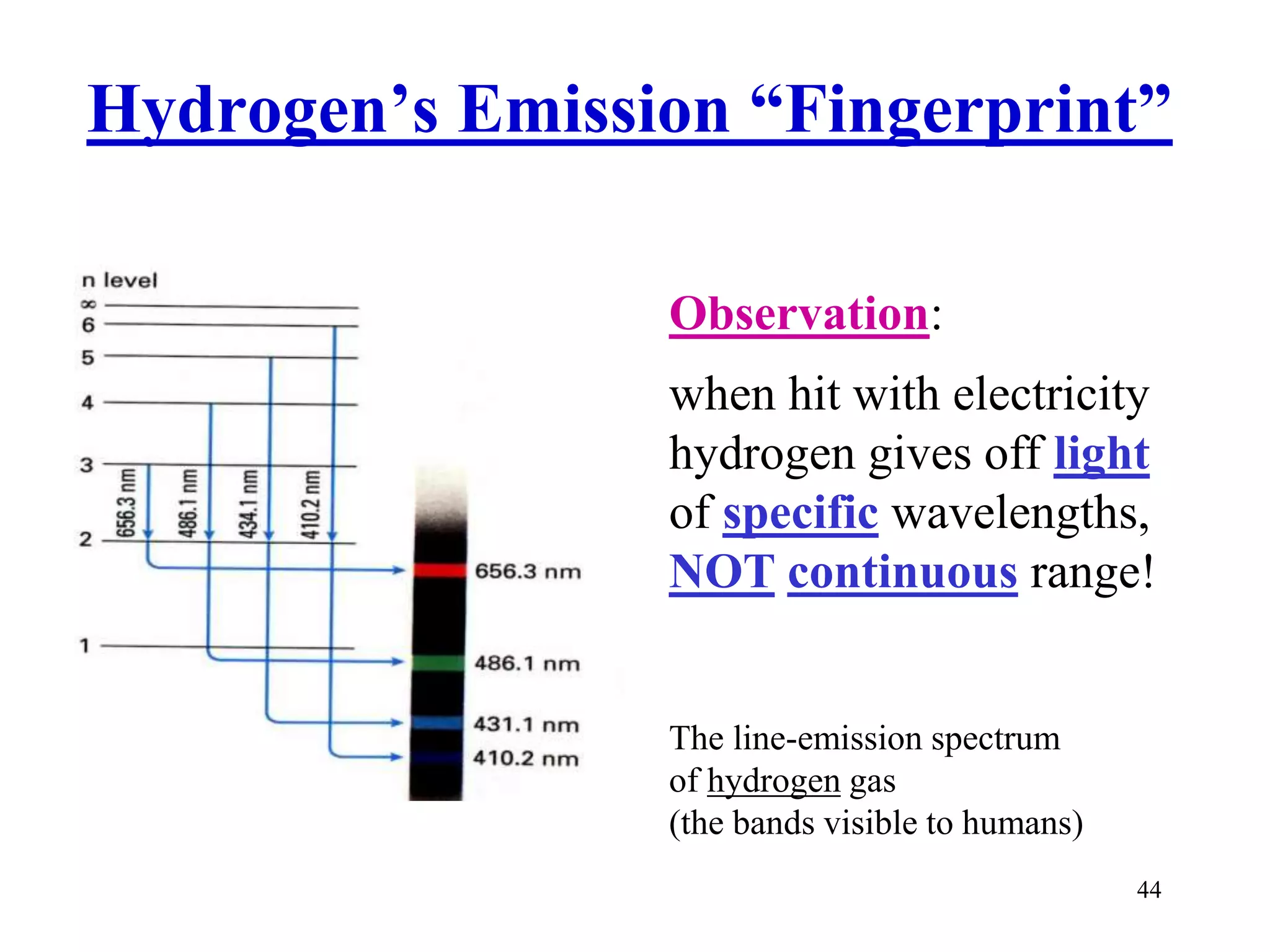 Hydrogen’s Emission “Fingerprint”

n level
∞
6
5
4
3
2
1

656.3 nm
486.1 nm
434.1 nm
410.2 nm

656.3 nm
486.1 nm
431.1 nm
410.2 nm

Observation:

when hit with electricity hydrogen gives off light of specific wavelengths, NOT continuous range!

The line-emission spectrum of hydrogen gas
(the bands visible to humans)

44